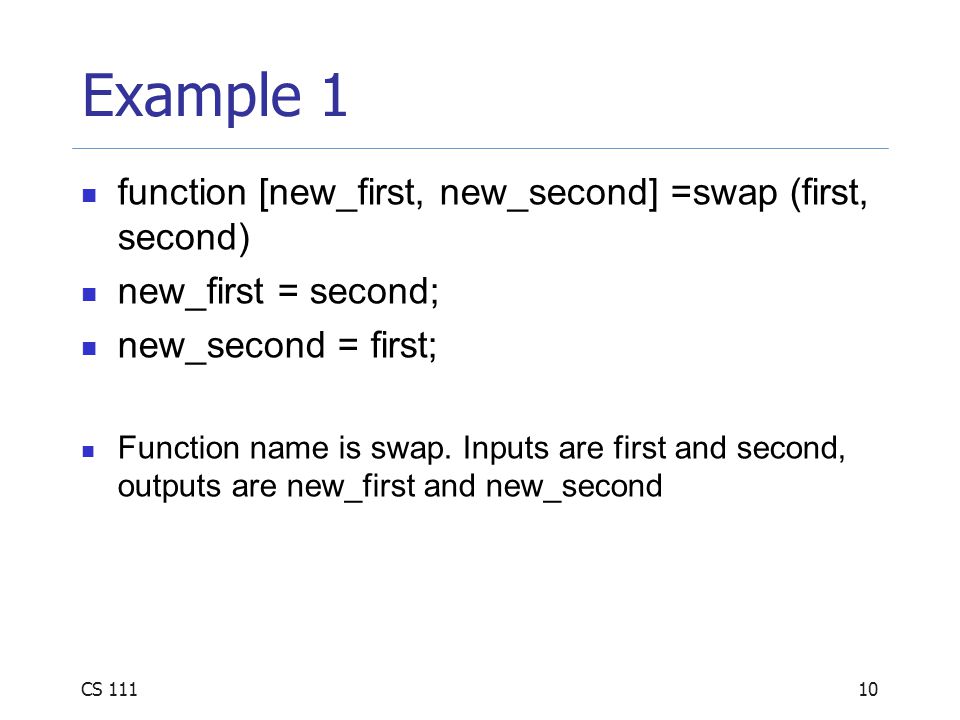 Example 1

- function [new_first, new_second] =swap (first, second)
- new_first = second;
- new_second = first;

- Function name is swap. Inputs are first and second, outputs are new_first and new_second

CS 111

10